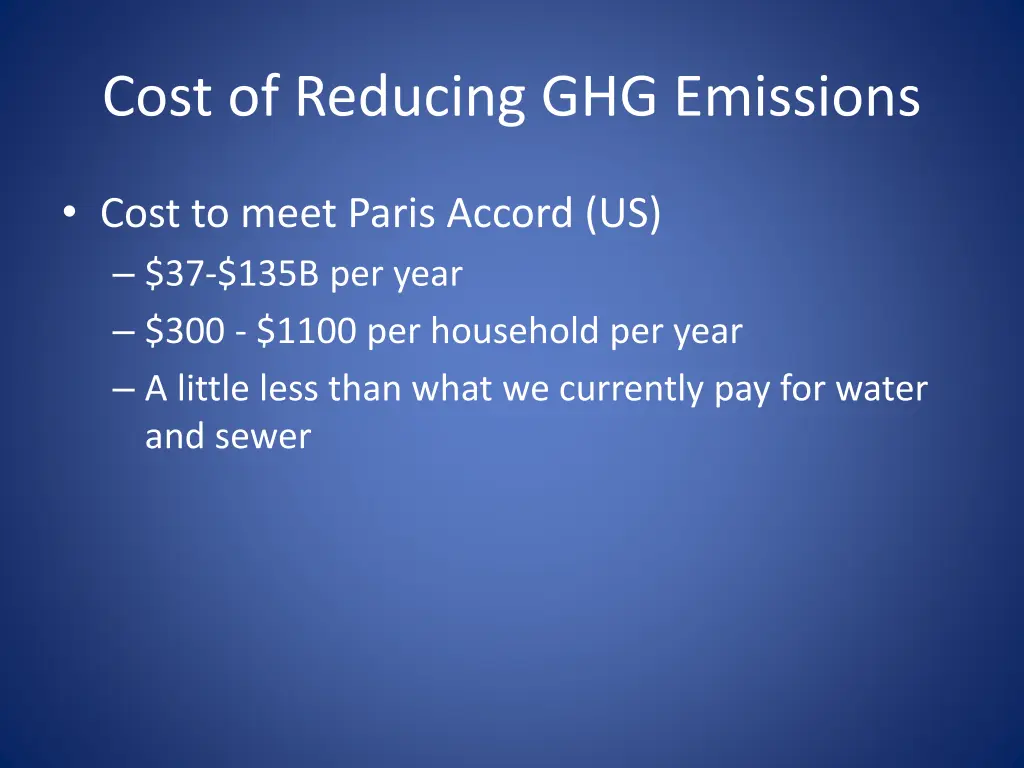 Cost of Reducing GHG Emissions

• Cost to meet Paris Accord (US)
– \$37-\$135B per year
– \$300 - \$1100 per household per year
– A little less than what we currently pay for water and sewer